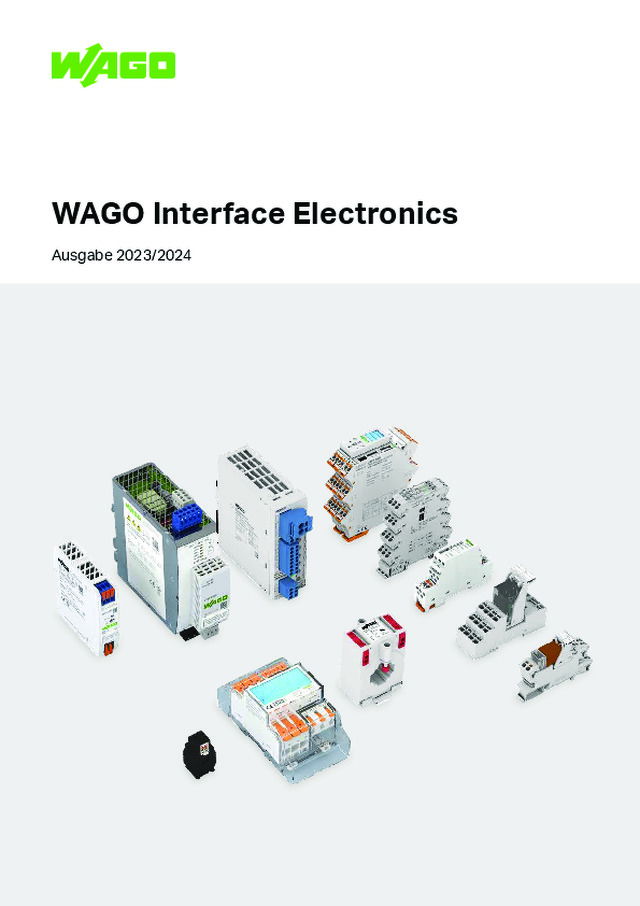 WAGO

WAGO Interface Electronics

Ausgabe 2023/2024